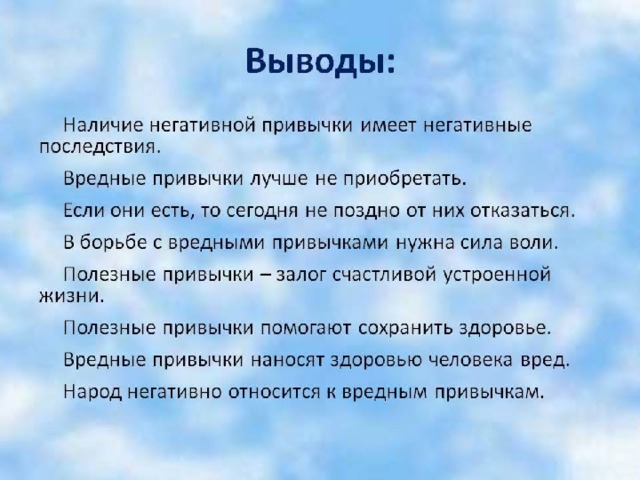 Выводы:

Наличие негативной привычки имеет негативные последствия.

Вредные привычки лучше не приобретать.

Если они есть, то сегодня не поздно от них отказаться.

В борьбе с вредными привычками нужна сила воли.

Полезные привычки – залог счастливой устроенной жизни.

Полезные привычки помогают сохранить здоровье.

Вредные привычки наносят здоровью человека вред.

Народ негативно относится к вредным привычкам.